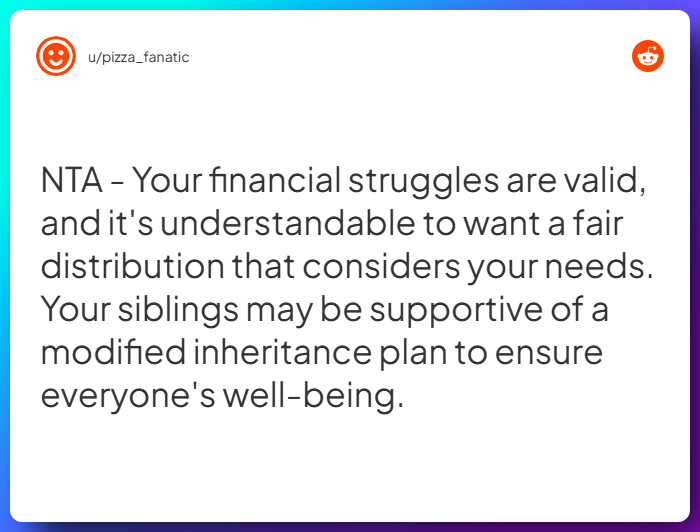 u/pizza_fanatic

NTA - Your financial struggles are valid, and it's understandable to want a fair distribution that considers your needs. Your siblings may be supportive of a modified inheritance plan to ensure everyone's well-being.